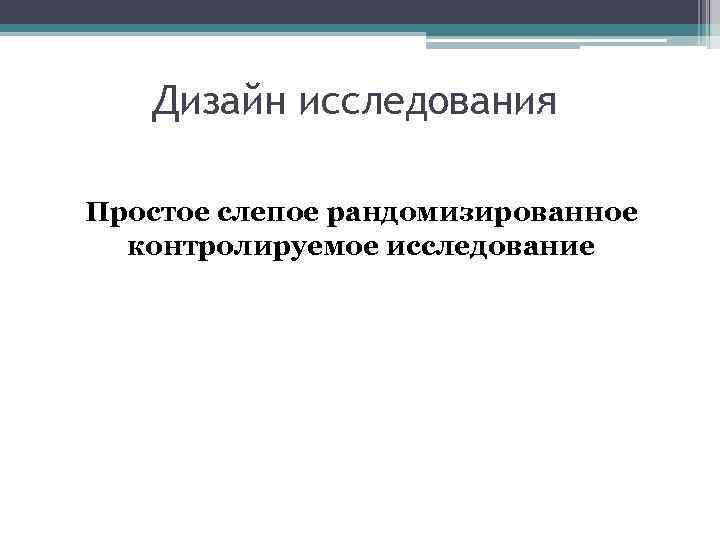 Дизайн исследования

Простое слепое рандомизированное контролируемое исследование